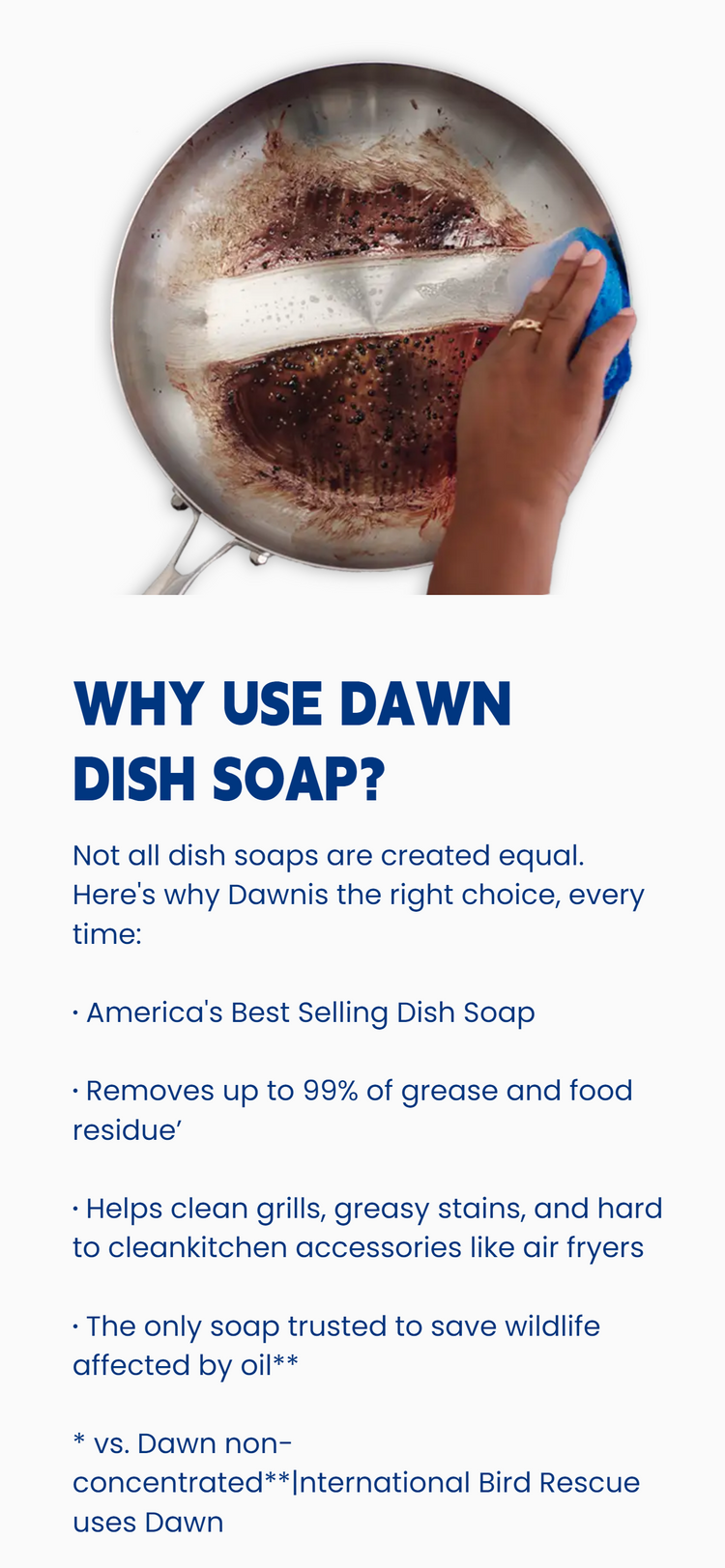 WHY USE DAWN DISH SOAP?

Not all dish soaps are created equal. Here's why Dawnis the right choice, every time:

· America's Best Selling Dish Soap

· Removes up to 99% of grease and food residue’

· Helps clean grills, greasy stains, and hard to cleankitchen accessories like air fryers

· The only soap trusted to save wildlife affected by oil**

* vs. Dawn non-concentrated**|International Bird Rescue uses Dawn